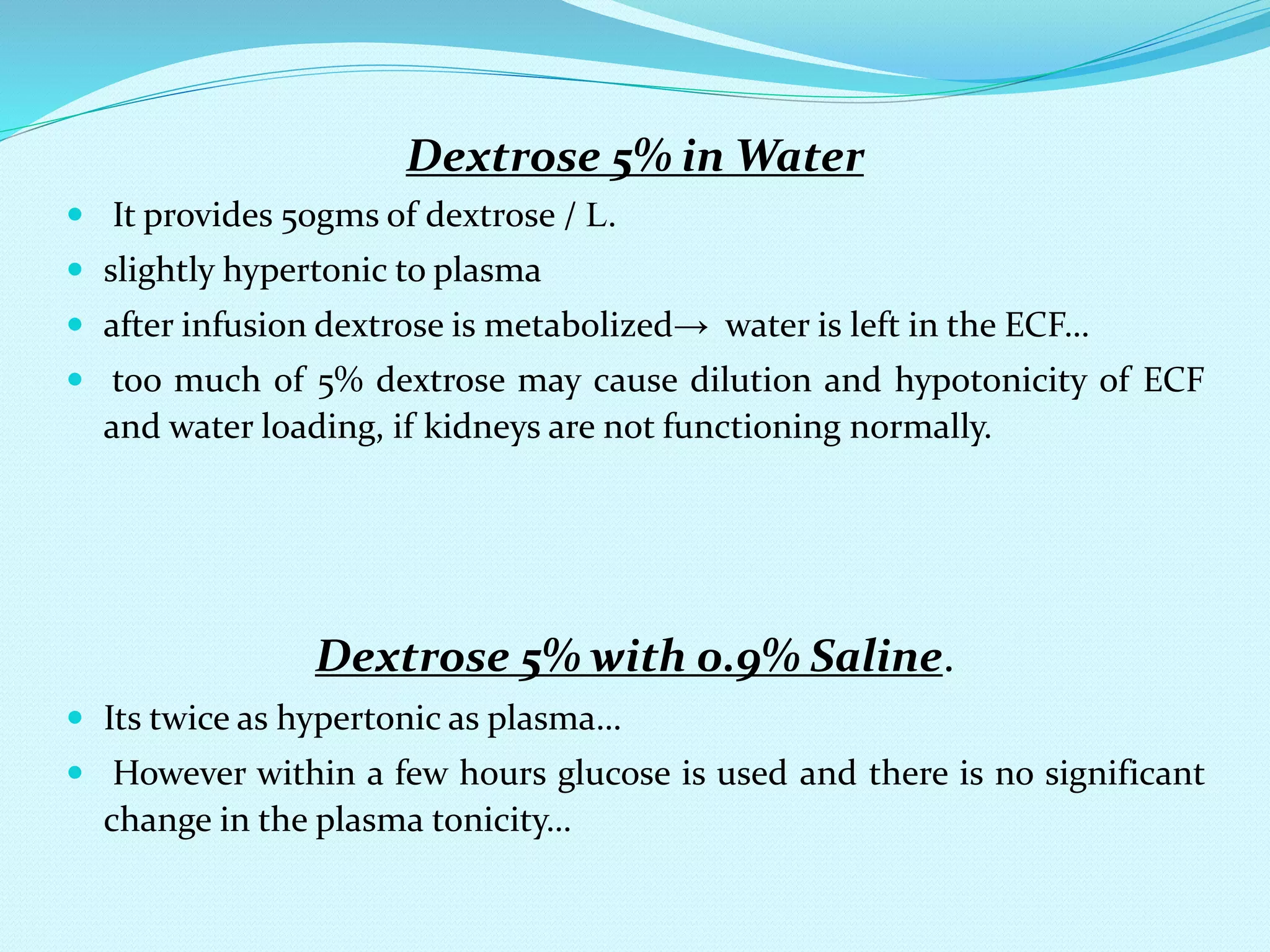 Dextrose 5% in Water

- It provides 50gms of dextrose / L.
- slightly hypertonic to plasma
- after infusion dextrose is metabolized→ water is left in the ECF…
- too much of 5% dextrose may cause dilution and hypotonicity of ECF and water loading, if kidneys are not functioning normally.

Dextrose 5% with 0.9% Saline.

- Its twice as hypertonic as plasma…
- However within a few hours glucose is used and there is no significant change in the plasma tonicity…